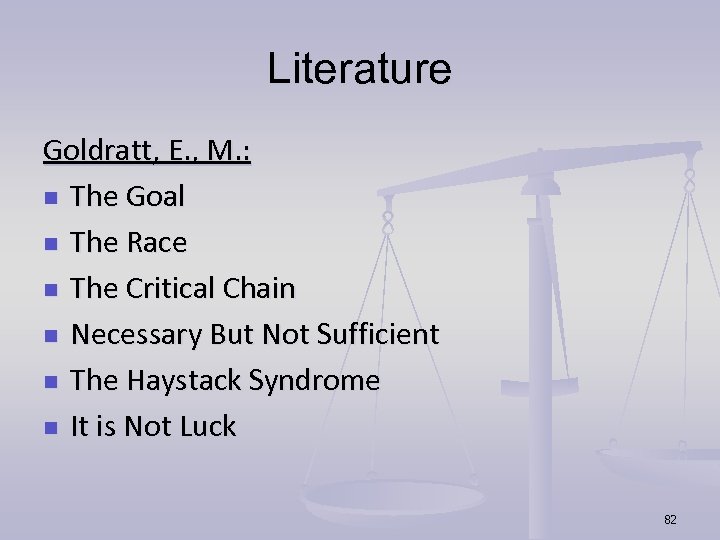 Literature

Goldratt, E., M.:

- The Goal
- The Race
- The Critical Chain
- Necessary But Not Sufficient
- The Haystack Syndrome
- It is Not Luck

82